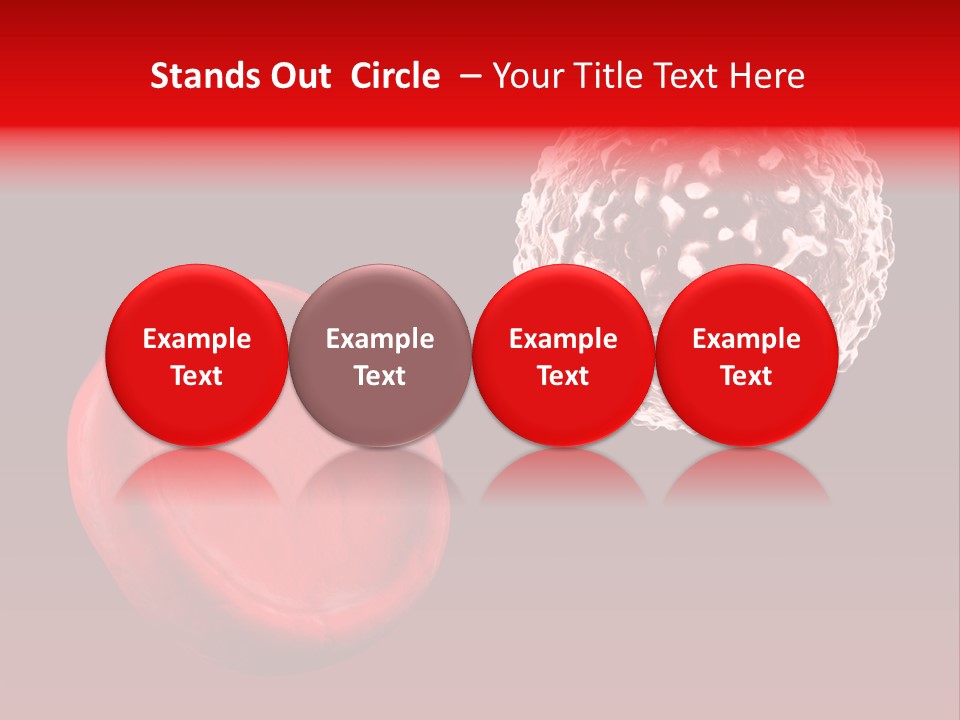 Stands Out Circle – Your Title Text Here

Example Text

Example Text

Example Text

Example Text